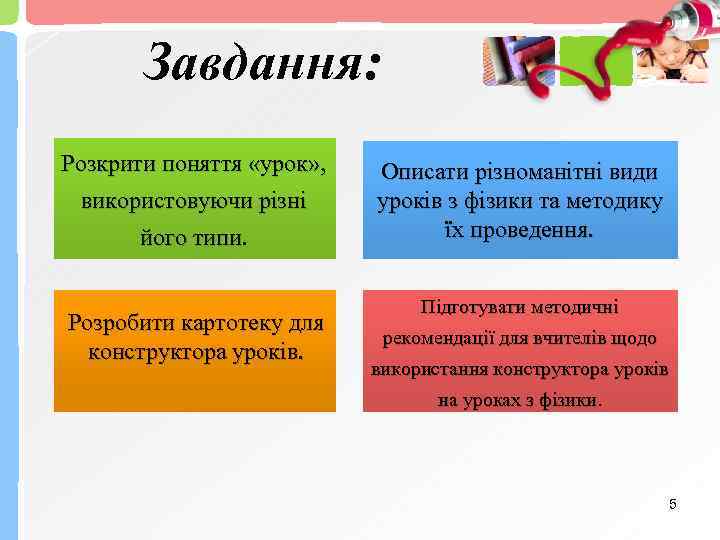 Завдання:

Розкрити поняття «урок», використовуючи різні його типи.

Описати різноманітні види уроків з фізики та методику їх проведення.

Розробити картотеку для конструктора уроків.

Підготувати методичні рекомендації для вчителів щодо використання конструктора уроків на уроках з фізики.

5